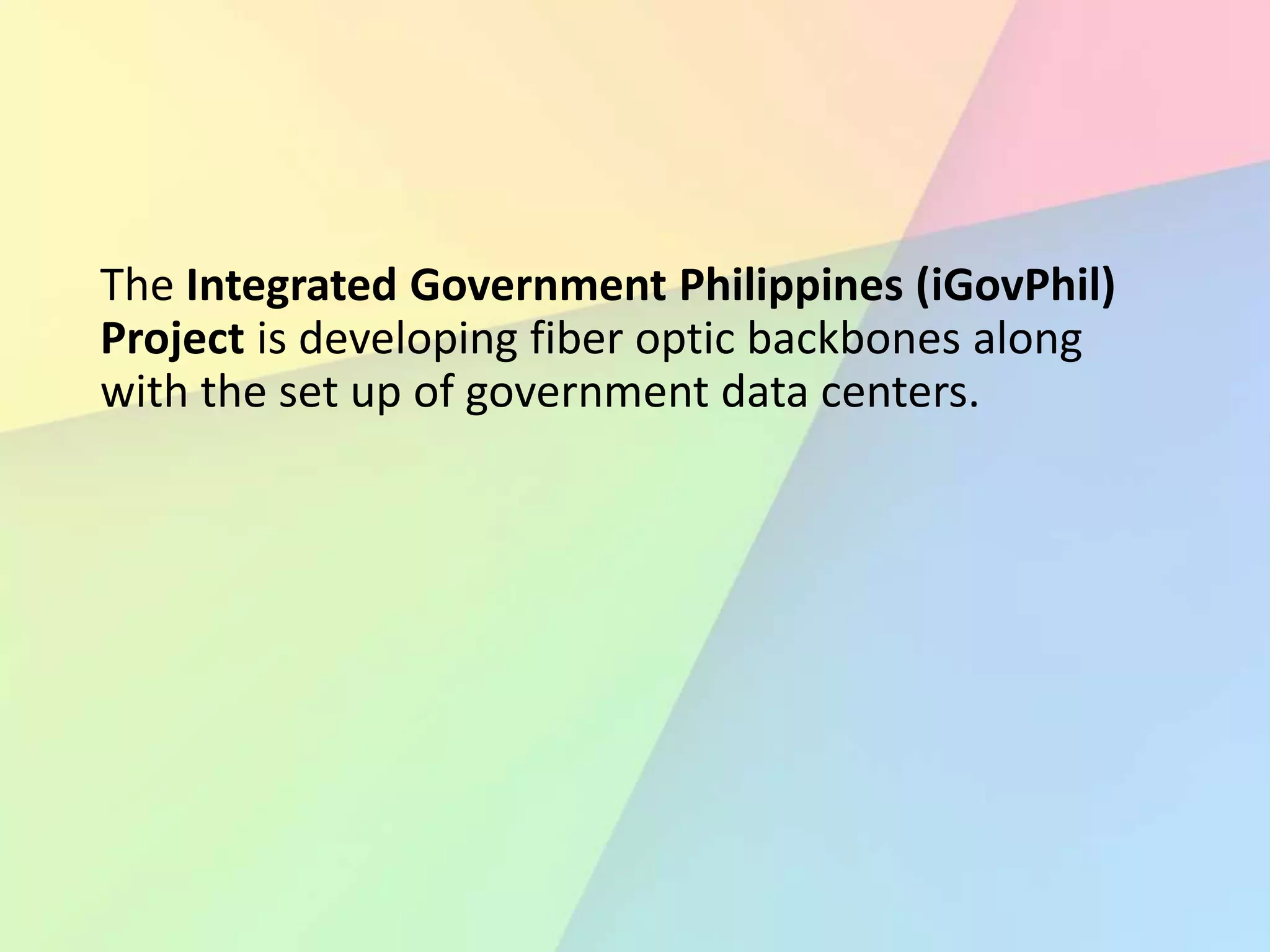 The Integrated Government Philippines (iGovPhil) Project is developing fiber optic backbones along with the set up of government data centers.